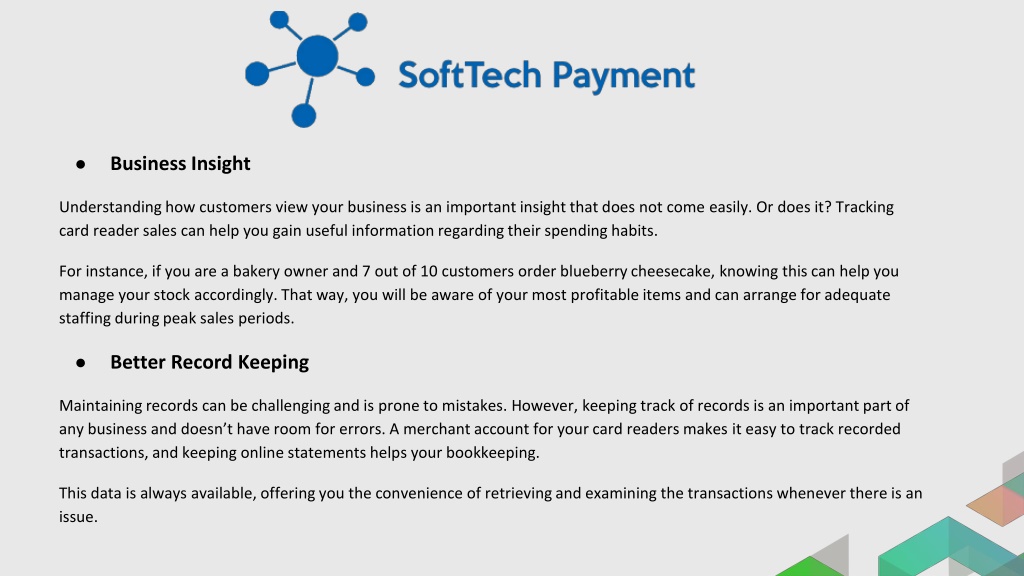 SoftTech Payment

● Business Insight

Understanding how customers view your business is an important insight that does not come easily. Or does it? Tracking card reader sales can help you gain useful information regarding their spending habits.

For instance, if you are a bakery owner and 7 out of 10 customers order blueberry cheesecake, knowing this can help you manage your stock accordingly. That way, you will be aware of your most profitable items and can arrange for adequate staffing during peak sales periods.

● Better Record Keeping

Maintaining records can be challenging and is prone to mistakes. However, keeping track of records is an important part of any business and doesn’t have room for errors. A merchant account for your card readers makes it easy to track recorded transactions, and keeping online statements helps your bookkeeping.

This data is always available, offering you the convenience of retrieving and examining the transactions whenever there is an issue.